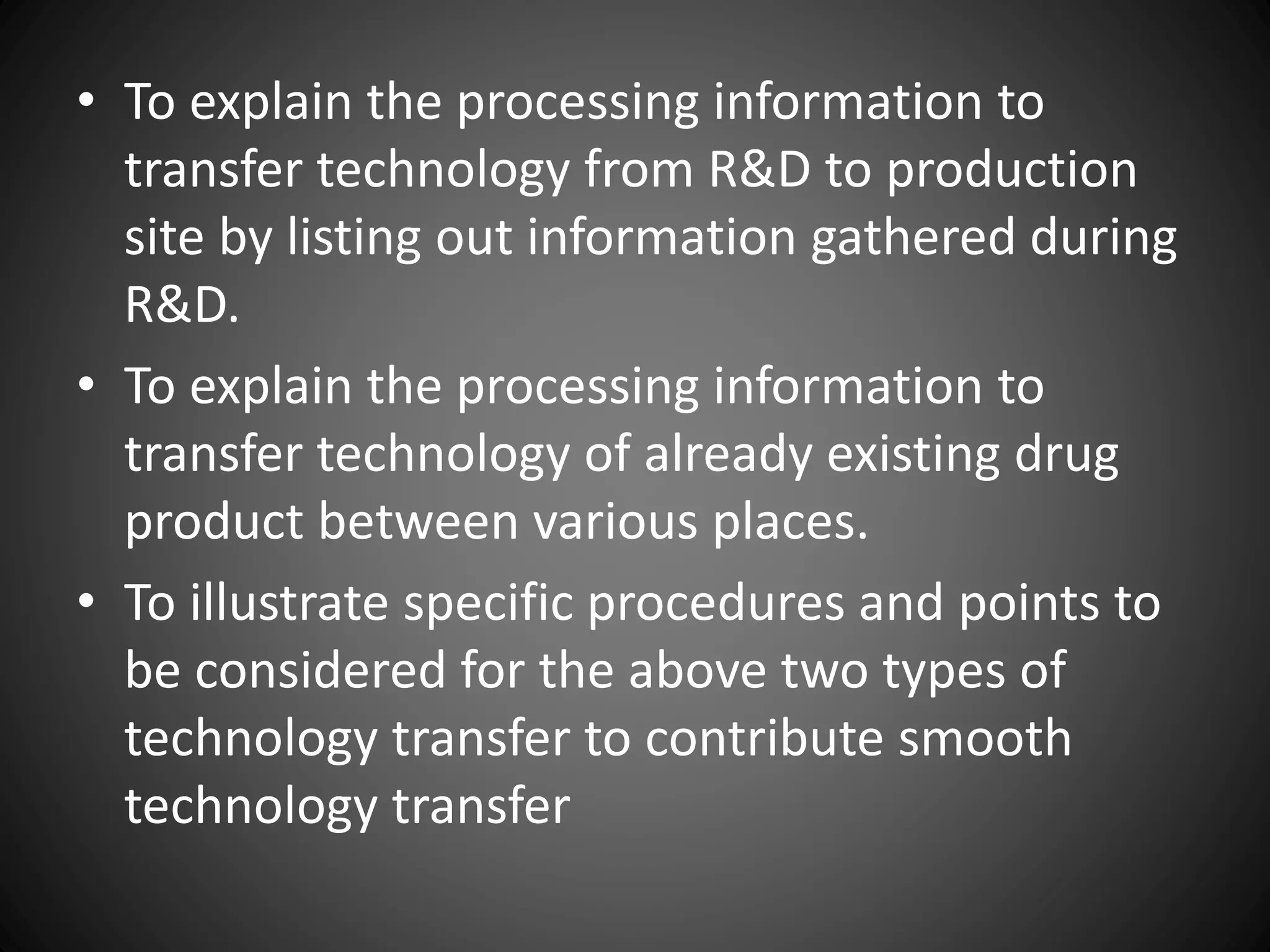 • To explain the processing information to transfer technology from R&D to production site by listing out information gathered during R&D.

• To explain the processing information to transfer technology of already existing drug product between various places.

• To illustrate specific procedures and points to be considered for the above two types of technology transfer to contribute smooth technology transfer